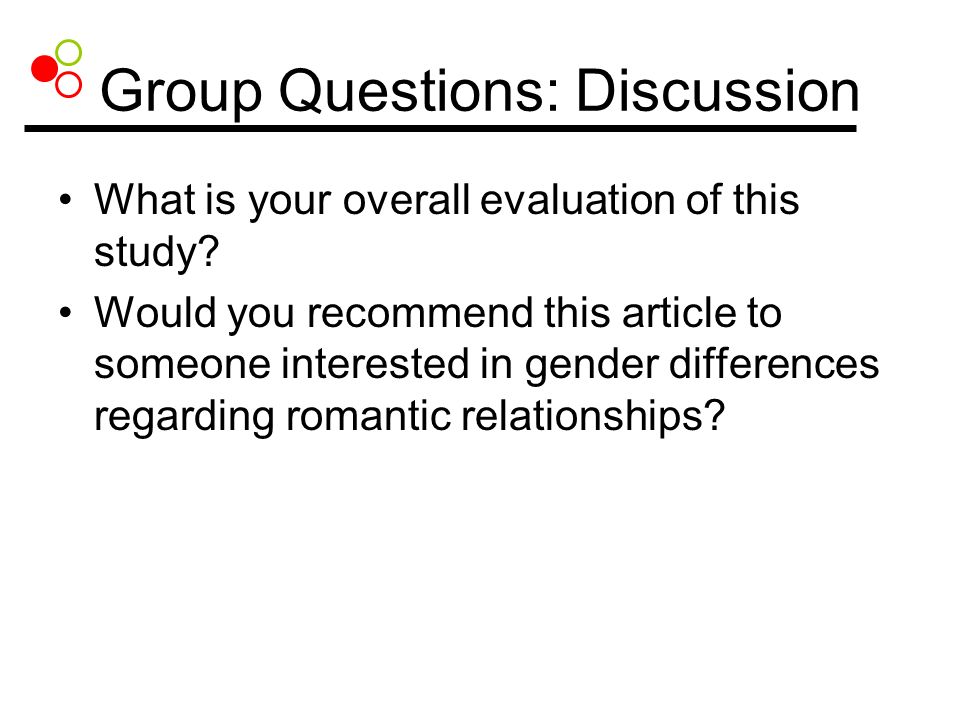 Group Questions: Discussion

• What is your overall evaluation of this study?
• Would you recommend this article to someone interested in gender differences regarding romantic relationships?